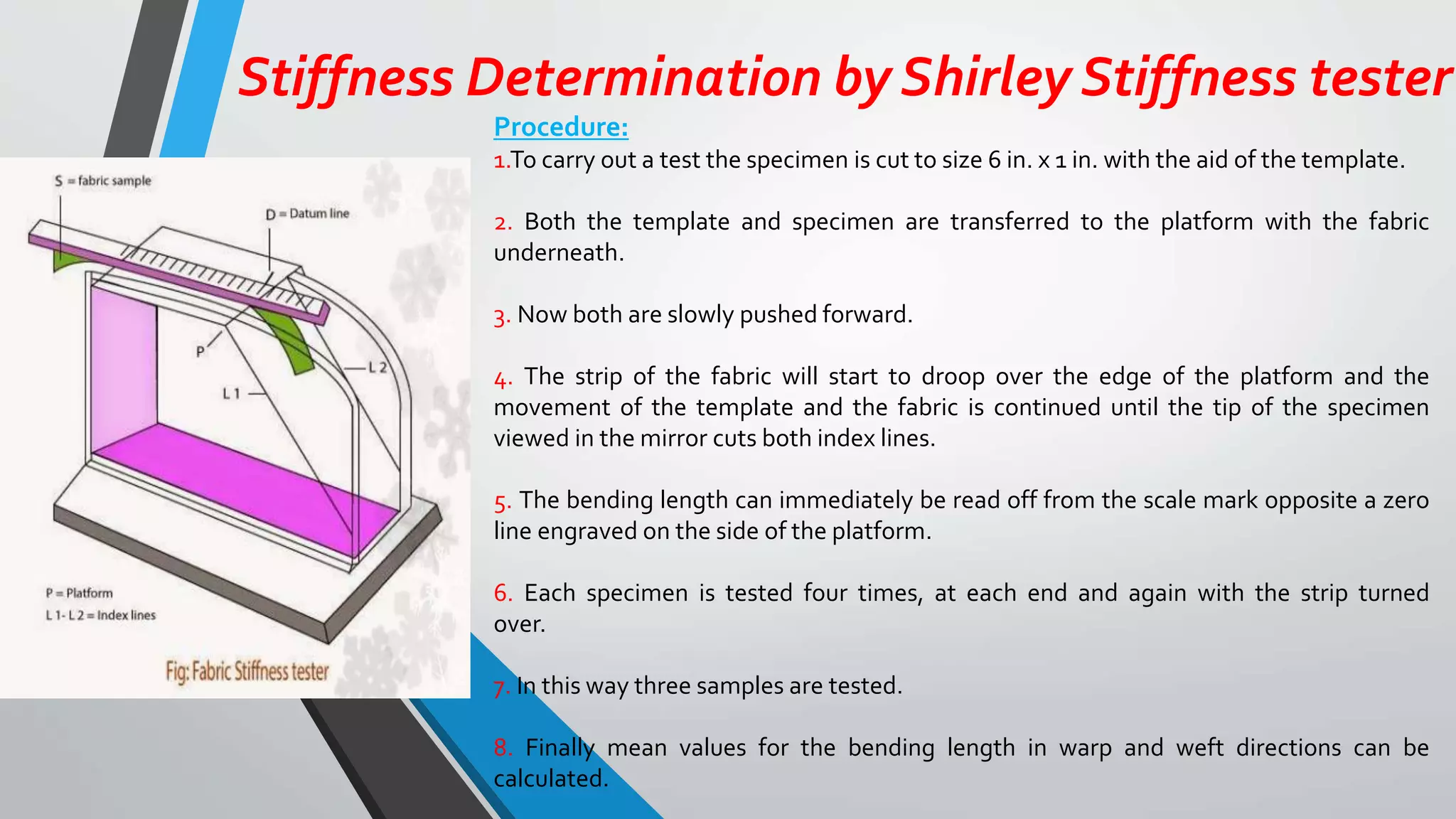 Stiffness Determination by Shirley Stiffness tester

S = fabric sample

D = Datum line

P

L 1

L 2

P = Platform

L 1- L 2 = Index lines

Fig: Fabric Stiffness tester

Procedure:

1.To carry out a test the specimen is cut to size 6 in. x 1 in. with the aid of the template.

2. Both the template and specimen are transferred to the platform with the fabric underneath.

3. Now both are slowly pushed forward.

4. The strip of the fabric will start to droop over the edge of the platform and the movement of the template and the fabric is continued until the tip of the specimen viewed in the mirror cuts both index lines.

5. The bending length can immediately be read off from the scale mark opposite a zero line engraved on the side of the platform.

6. Each specimen is tested four times, at each end and again with the strip turned over.

7. In this way three samples are tested.

8. Finally mean values for the bending length in warp and weft directions can be calculated.